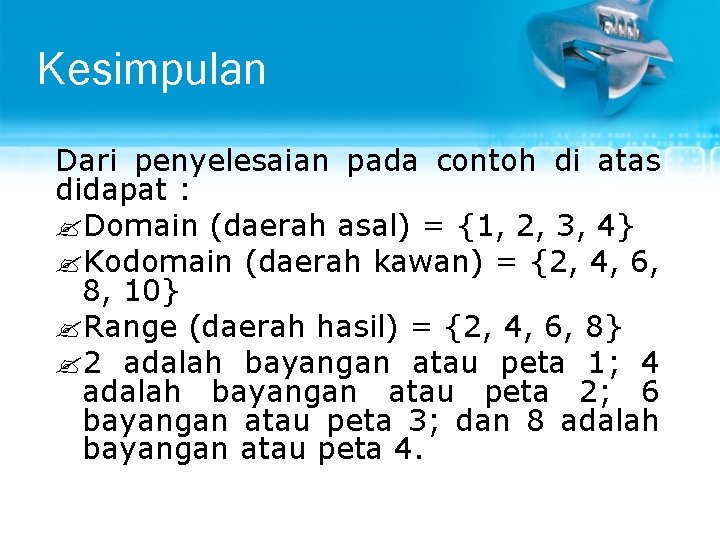 Kesimpulan

Dari penyelesaian pada contoh di atas didapat :

Domain (daerah asal) = {1, 2, 3, 4}

Kodomain (daerah kawan) = {2, 4, 6, 8, 10}

Range (daerah hasil) = {2, 4, 6, 8}

2 adalah bayangan atau peta 1; 4 adalah bayangan atau peta 2; 6 bayangan atau peta 3; dan 8 adalah bayangan atau peta 4.